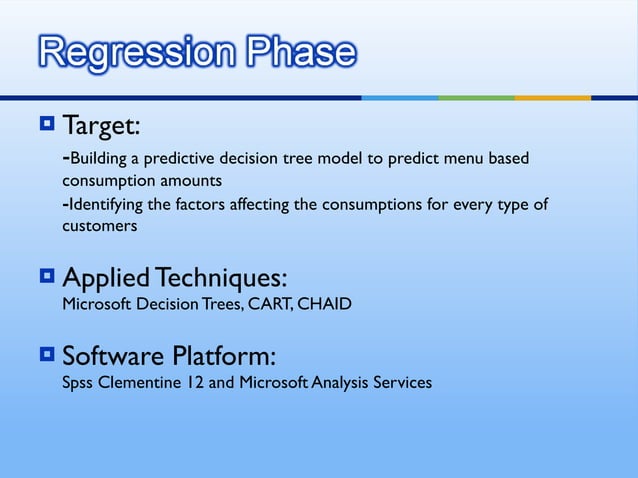 Regression Phase

Target:

-Building a predictive decision tree model to predict menu based consumption amounts

-Identifying the factors affecting the consumptions for every type of customers

Applied Techniques:

Microsoft Decision Trees, CART, CHAID

Software Platform:

Spss Clementine 12 and Microsoft Analysis Services